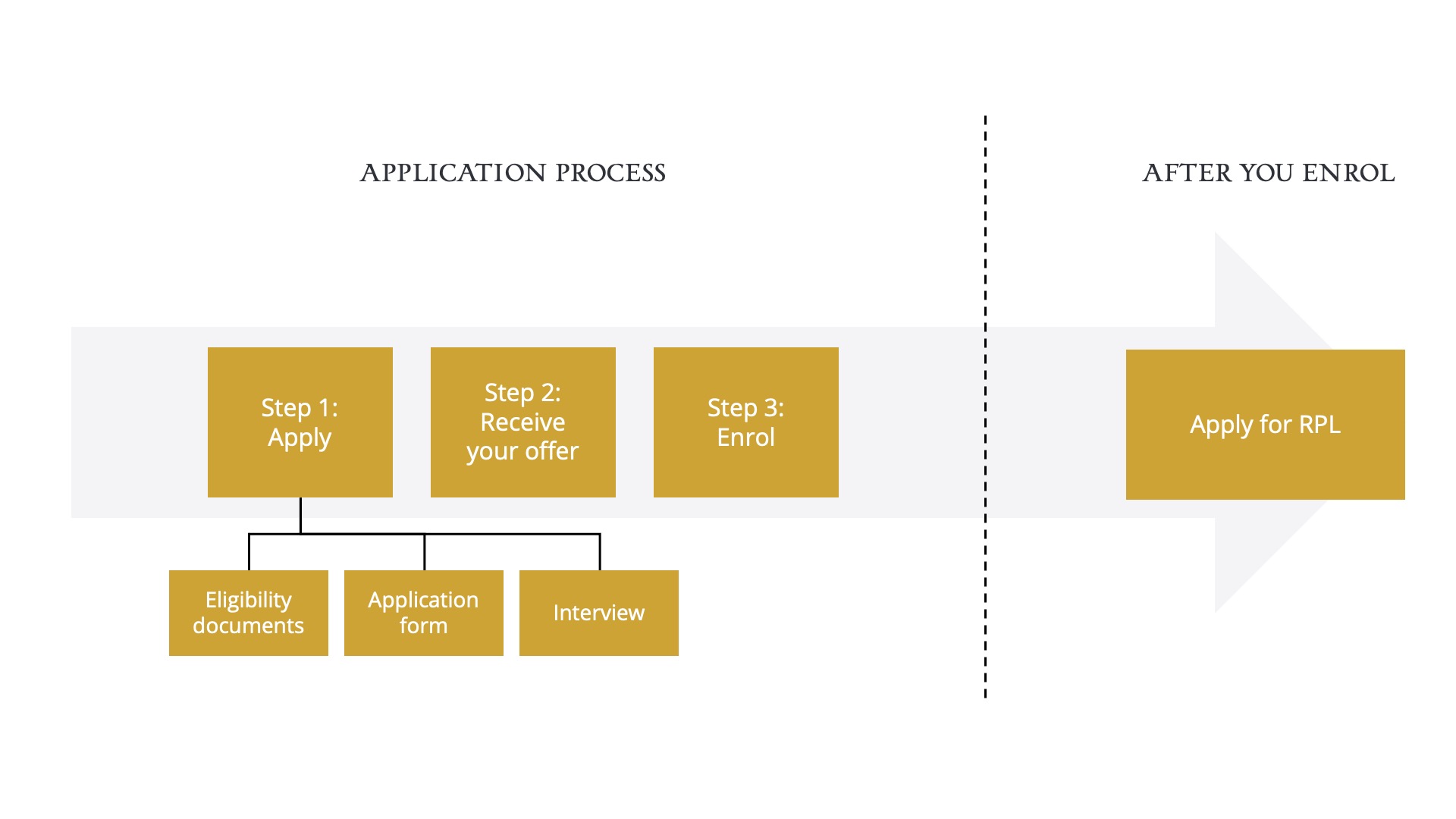 APPLICATION PROCESS

AFTER YOU ENROL

Step 1: Apply

Step 2: Receive your offer

Step 3: Enrol

Apply for RPL

Eligibility documents

Application form

Interview